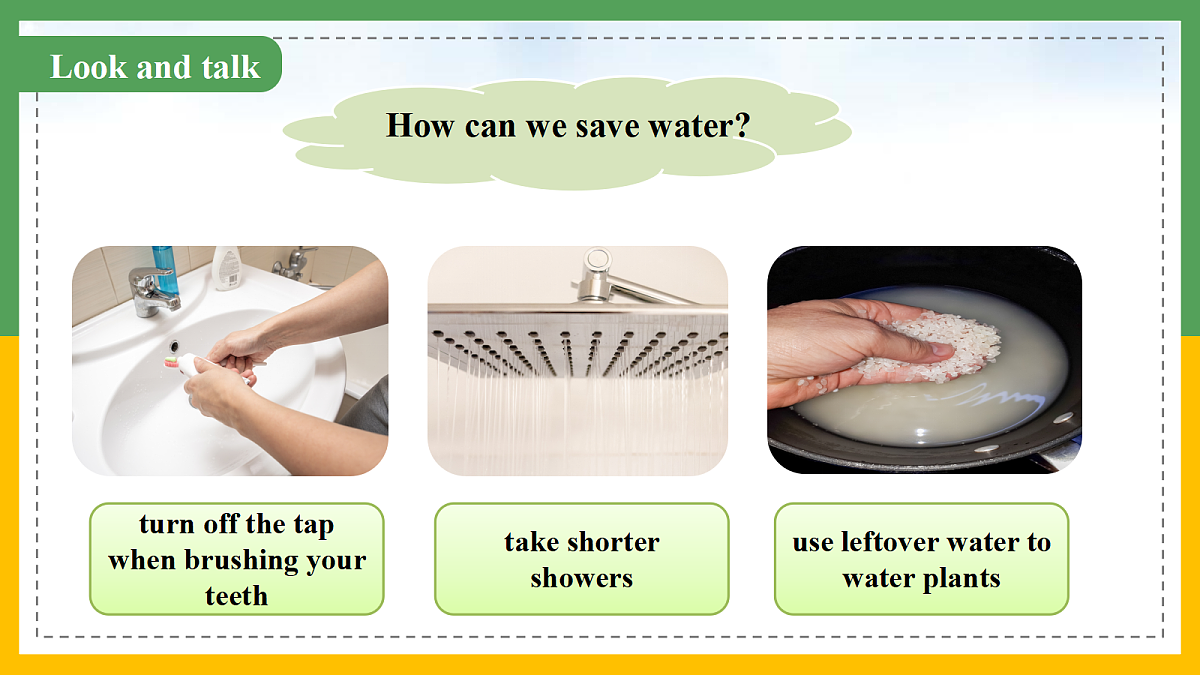 Look and talk

How can we save water?

turn off the tap when brushing your teeth

take shorter showers

use leftover water to water plants